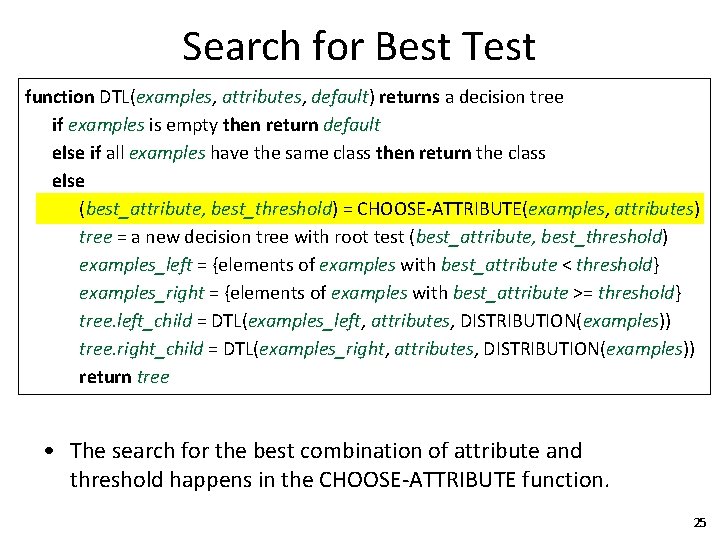 Search for Best Test

function DTL(examples, attributes, default) returns a decision tree
if examples is empty then return default
else if all examples have the same class then return the class
else
(best_attribute, best_threshold) = CHOOSE-ATTRIBUTE(examples, attributes)
tree = a new decision tree with root test (best_attribute, best_threshold)
examples_left = {elements of examples with best_attribute < threshold}
examples_right = {elements of examples with best_attribute >= threshold}
tree.left_child = DTL(examples_left, attributes, DISTRIBUTION(examples))
tree.right_child = DTL(examples_right, attributes, DISTRIBUTION(examples))
return tree

• The search for the best combination of attribute and threshold happens in the CHOOSE-ATTRIBUTE function.

25